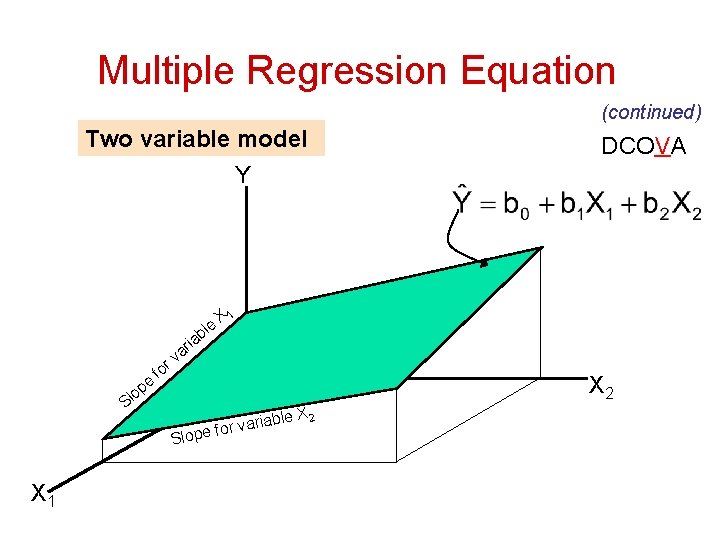 Multiple Regression Equation

(continued)

Two variable model

DCOVA

Y

$\hat{Y} = b_0 + b_1X_1 + b_2X_2$

Slope for variable $X_1$

Slope for variable $X_2$

$X_2$

$X_1$